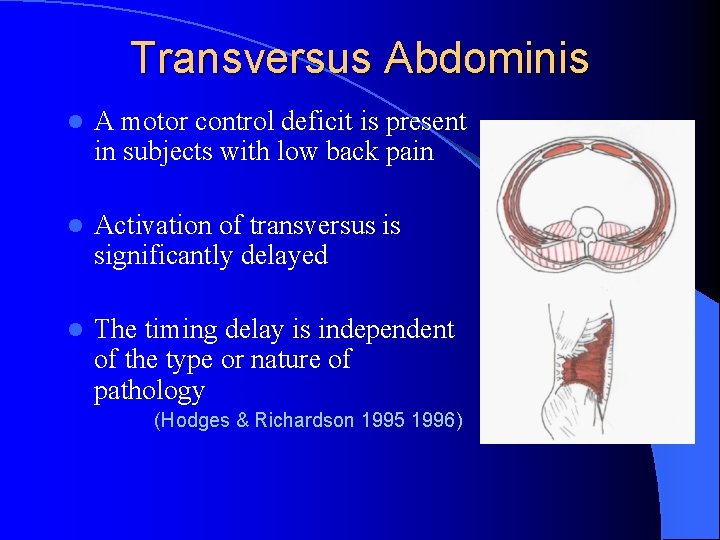 Transversus Abdominis

- A motor control deficit is present in subjects with low back pain

- Activation of transversus is significantly delayed

- The timing delay is independent of the type or nature of pathology

(Hodges & Richardson 1995 1996)